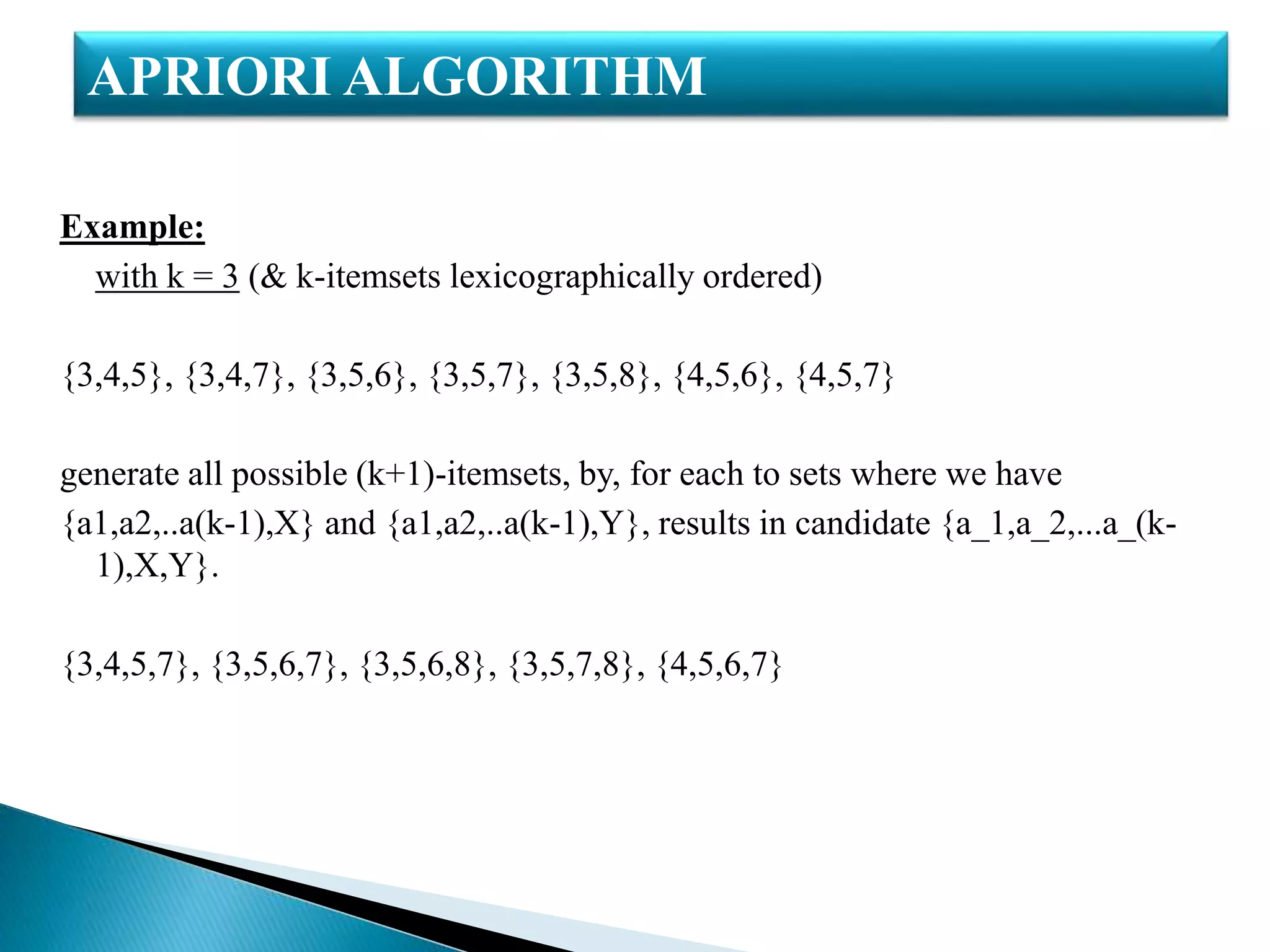 APRIORI ALGORITHM

Example:

with k = 3 (& k-itemsets lexicographically ordered)

{3,4,5}, {3,4,7}, {3,5,6}, {3,5,7}, {3,5,8}, {4,5,6}, {4,5,7}

generate all possible (k+1)-itemsets, by, for each to sets where we have {a1,a2,..a(k-1),X} and {a1,a2,..a(k-1),Y}, results in candidate {a_1,a_2,...a_(k-1),X,Y}.

{3,4,5,7}, {3,5,6,7}, {3,5,6,8}, {3,5,7,8}, {4,5,6,7}